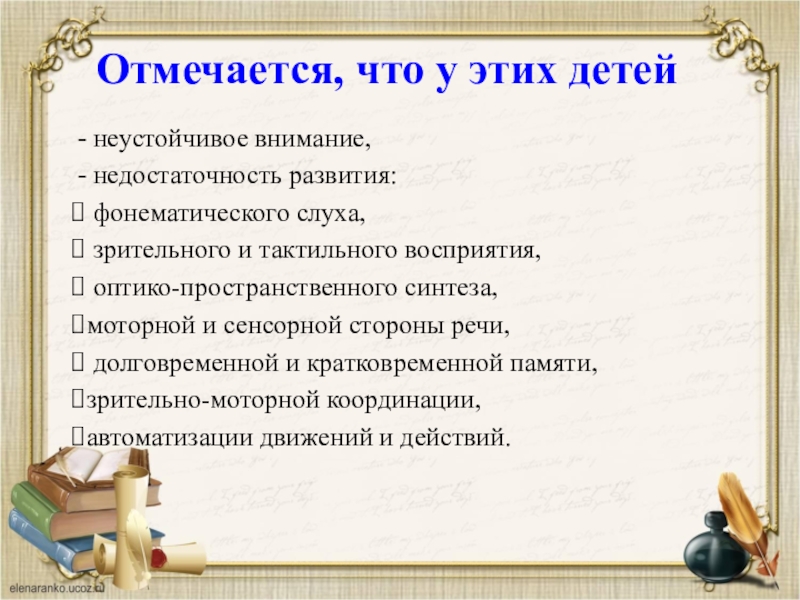 Отмечается, что у этих детей

- неустойчивое внимание,
- недостаточность развития:
 фонематического слуха,
 зрительного и тактильного восприятия,
 оптико-пространственного синтеза,
моторной и сенсорной стороны речи,
 долговременной и кратковременной памяти,
зрительно-моторной координации,
автоматизации движений и действий.

elenaranko.ucoz.ru